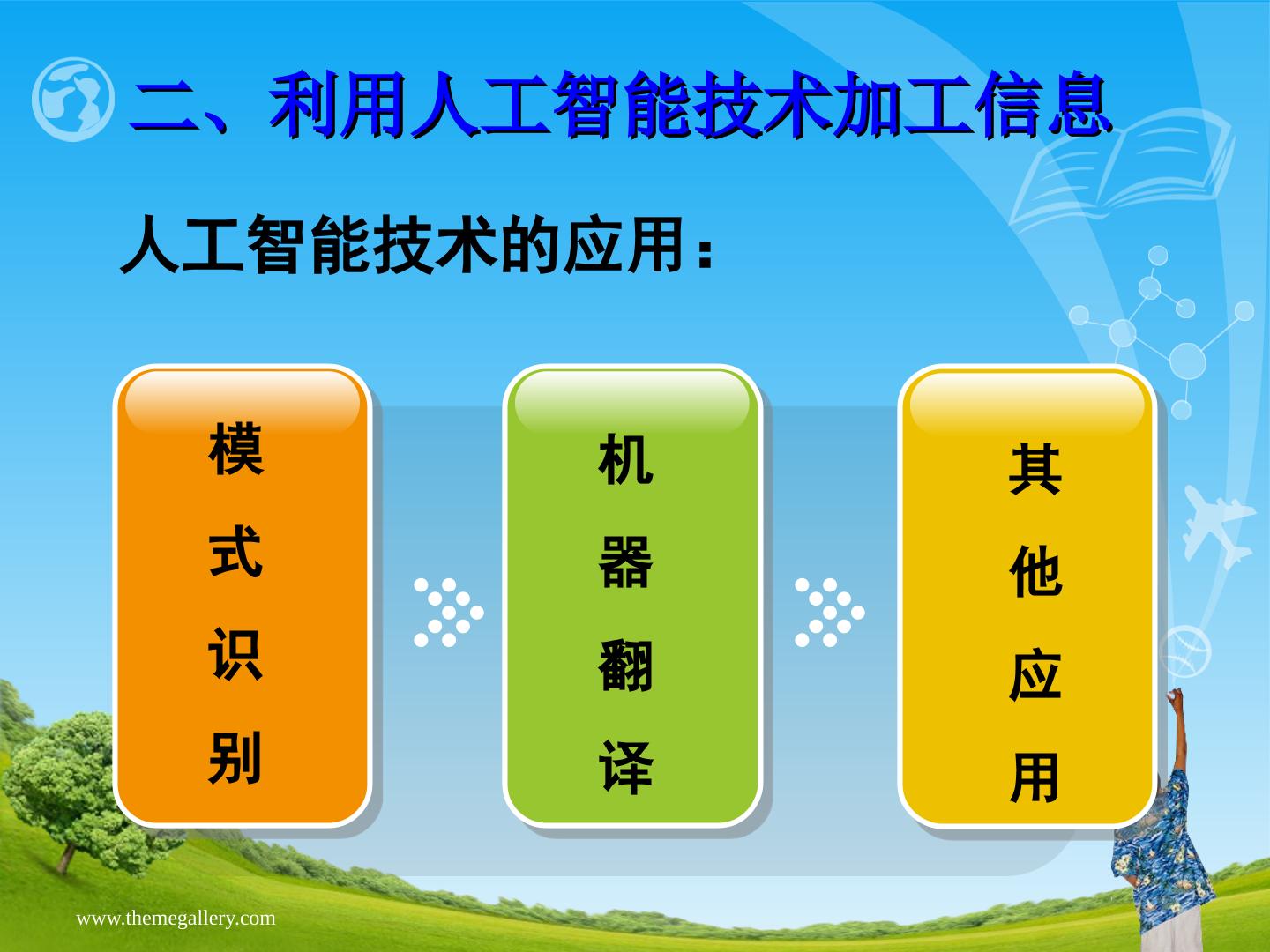 二、利用人工智能技术加工信息

人工智能技术的应用：

模式识别

机器翻译

其他应用

www.themegallery.com